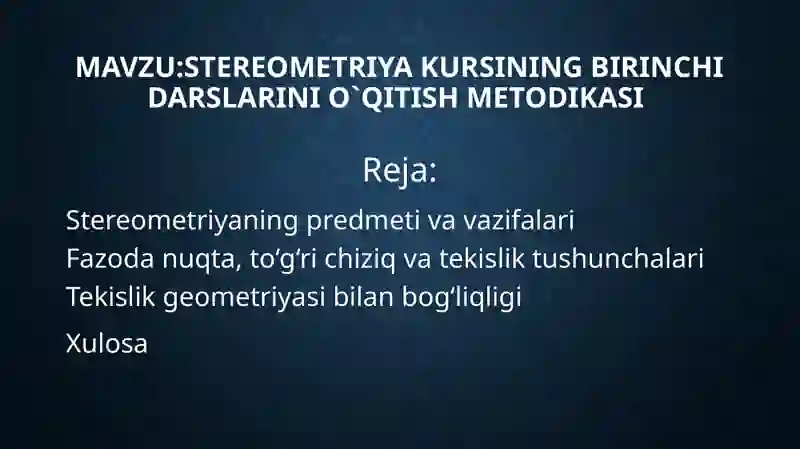 MAVZU:STEREOMETRIYA KURSINING BIRINCHI DARSLARINI O`QITISH METODIKASI

Reja:

Stereometriyaning predmeti va vazifalari
Fazoda nuqta, to‘g‘ri chiziq va tekislik tushunchalari
Tekislik geometriyasi bilan bog‘liqligi
Xulosa